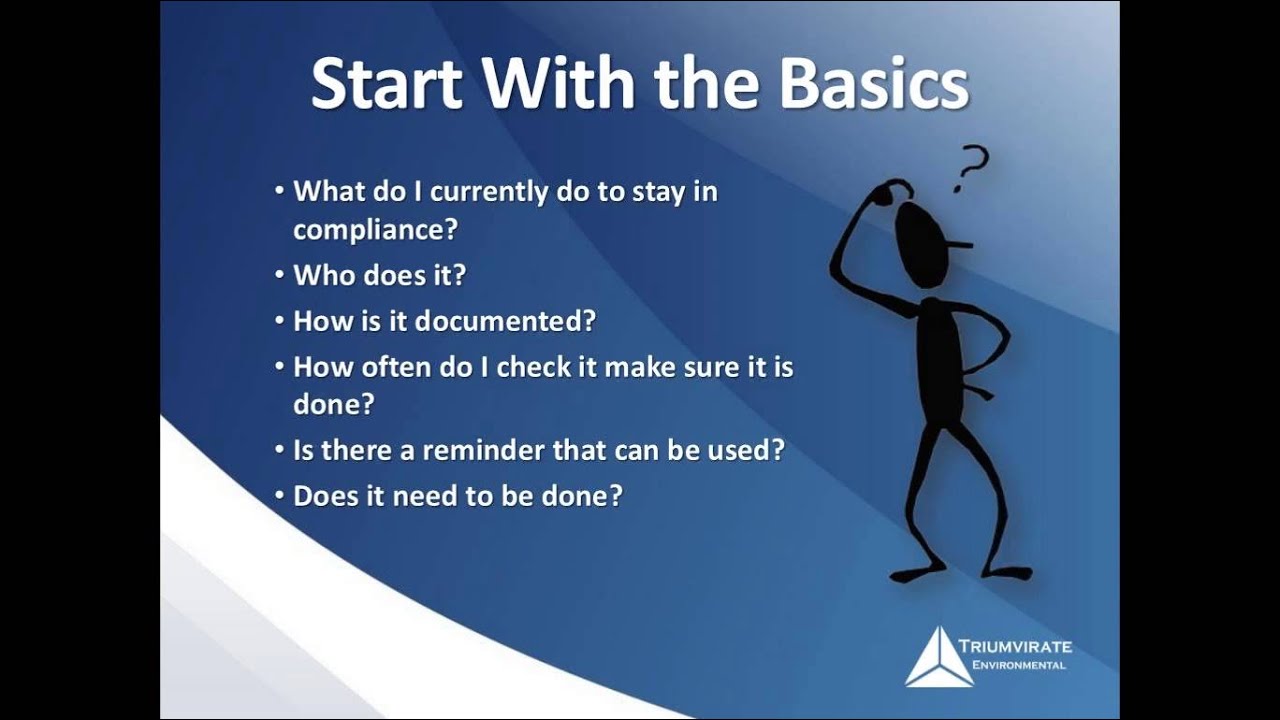 Start With the Basics

• What do I currently do to stay in compliance?
• Who does it?
• How is it documented?
• How often do I check it make sure it is done?
• Is there a reminder that can be used?
• Does it need to be done?

?

TRIUMVIRATE
ENVIRONMENTAL